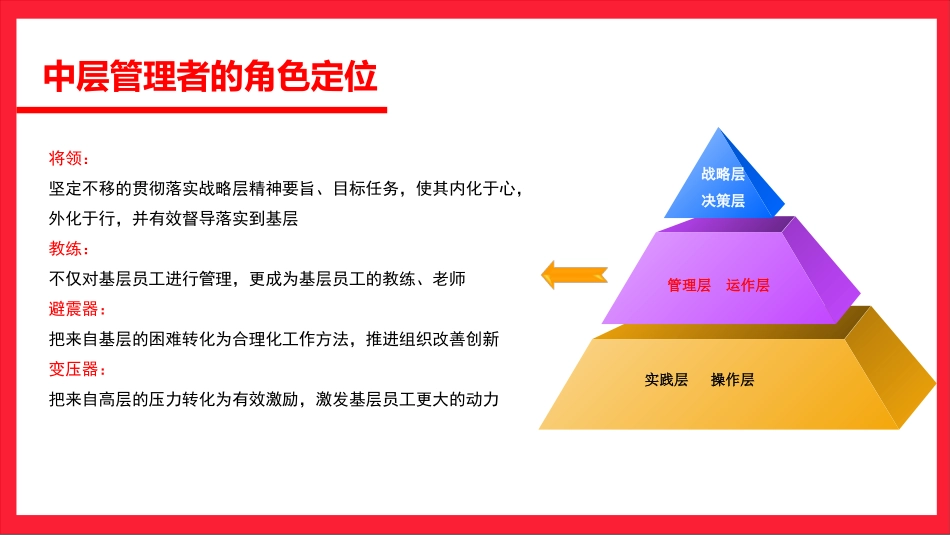 中层管理者的角色定位

将领：
坚定不移的贯彻落实战略层精神要旨、目标任务，使其内化于心，外化于行，并有效督导落实到基层

教练：
不仅对基层员工进行管理，更成为基层员工的教练、老师

避震器：
把来自基层的困难转化为合理化工作方法，推进组织改善创新

变压器：
把来自高层的压力转化为有效激励，激发基层员工更大的动力

战略层
决策层

管理层　运作层

实践层　操作层